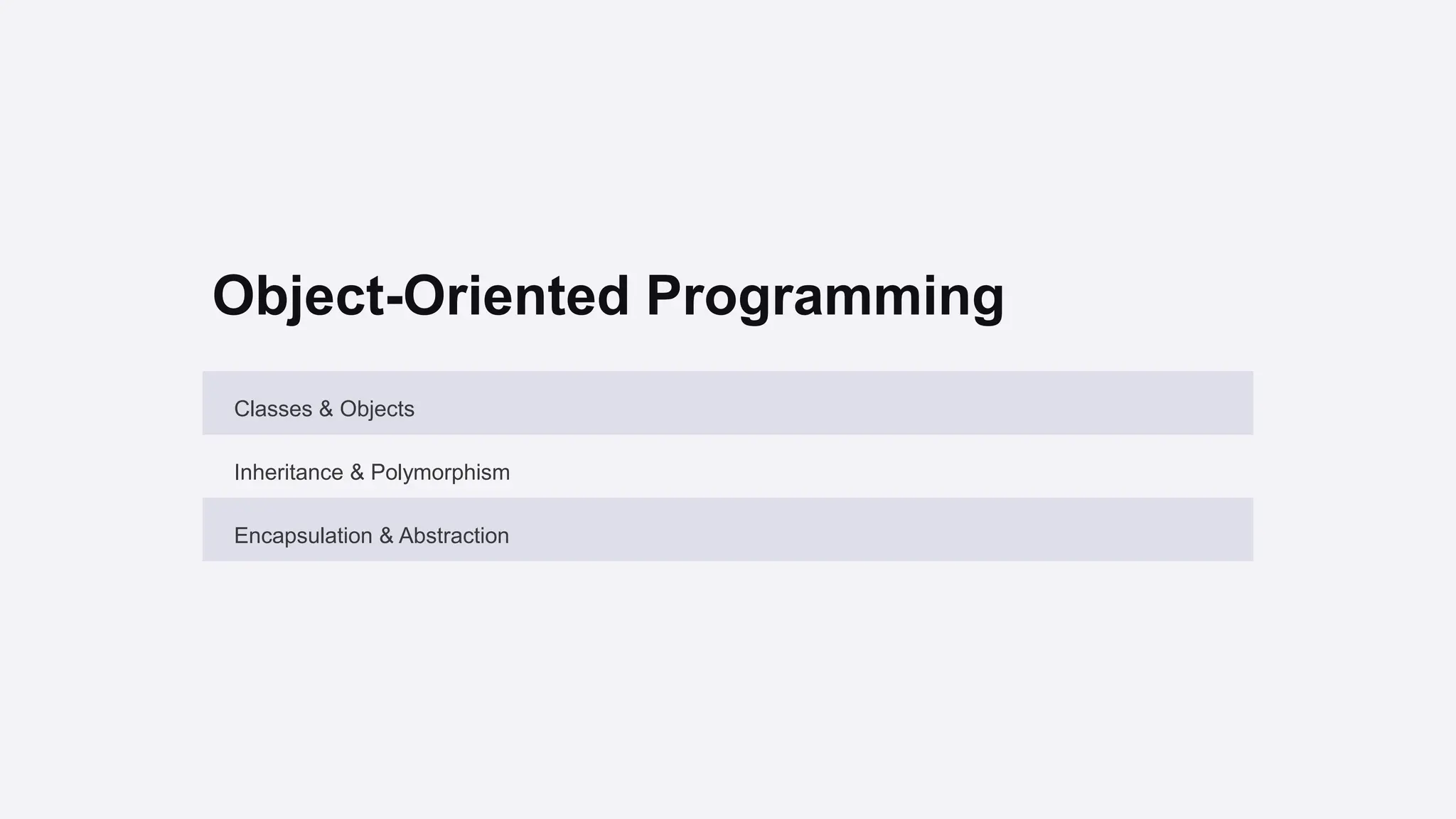 Object-Oriented Programming

Classes & Objects

Inheritance & Polymorphism

Encapsulation & Abstraction